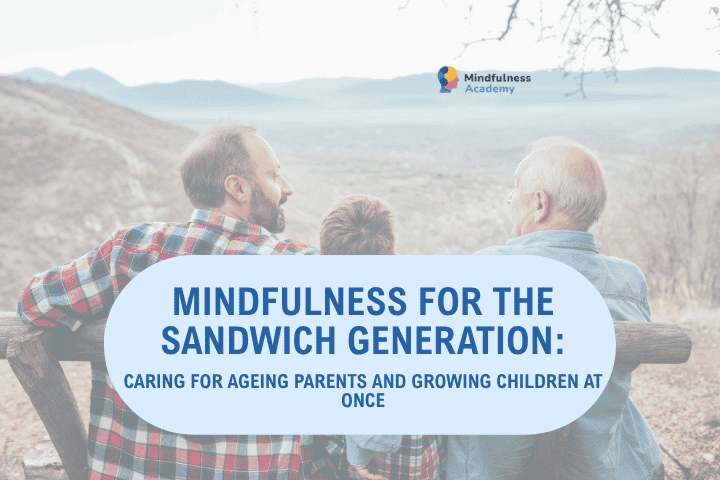 Mindfulness Academy

MINDFULNESS FOR THE SANDWICH GENERATION:

CARING FOR AGEING PARENTS AND GROWING CHILDREN AT ONCE